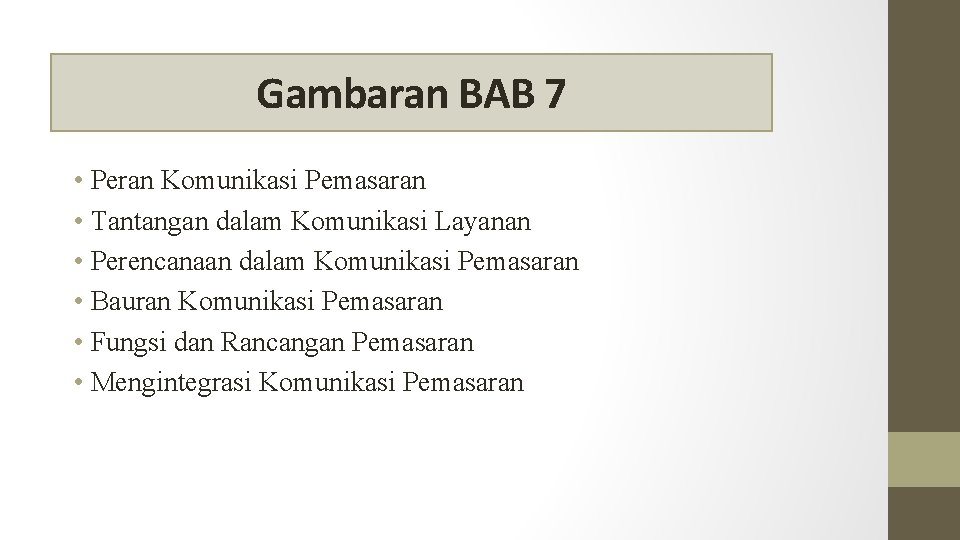 Gambaran BAB 7

• Peran Komunikasi Pemasaran
• Tantangan dalam Komunikasi Layanan
• Perencanaan dalam Komunikasi Pemasaran
• Bauran Komunikasi Pemasaran
• Fungsi dan Rancangan Pemasaran
• Mengintegrasi Komunikasi Pemasaran